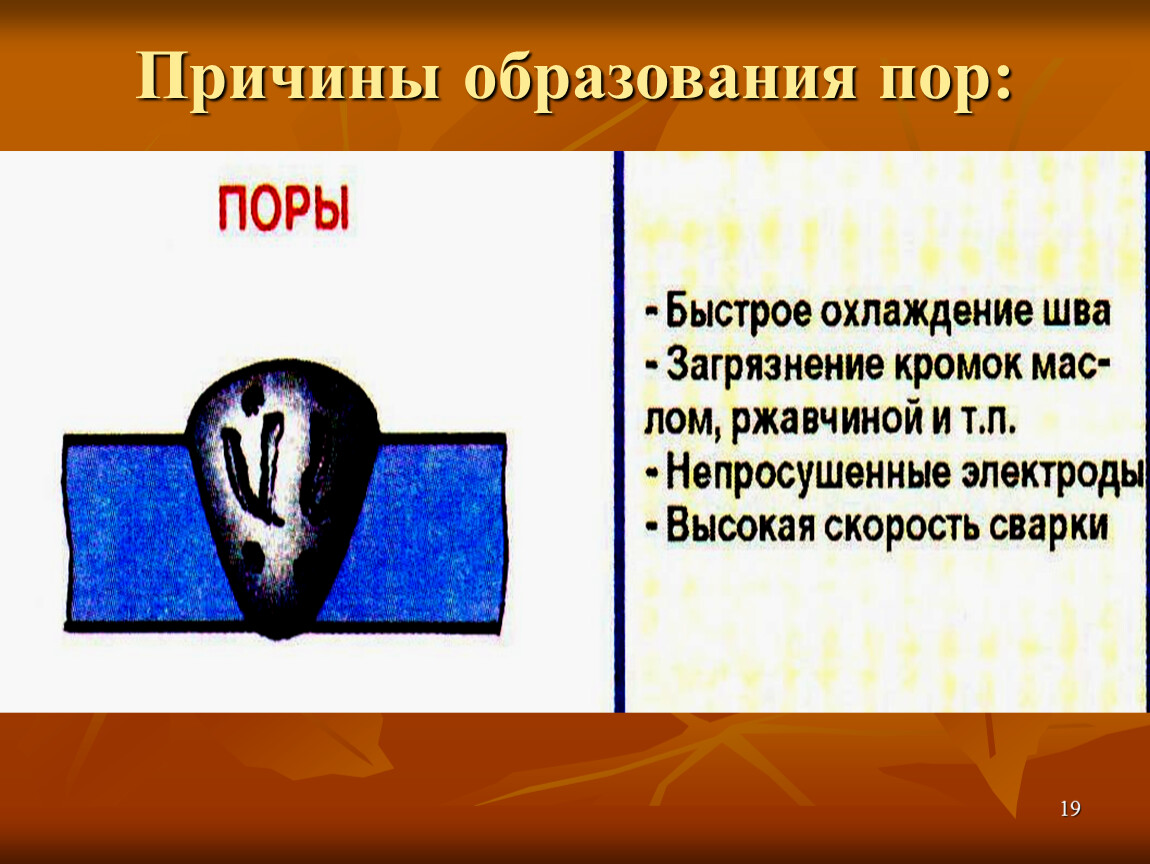 Причины образования пор:

ПОРЫ

- Быстрое охлаждение шва
- Загрязнение кромок маслом, ржавчиной и т.п.
- Непросушенные электроды
- Высокая скорость сварки

19